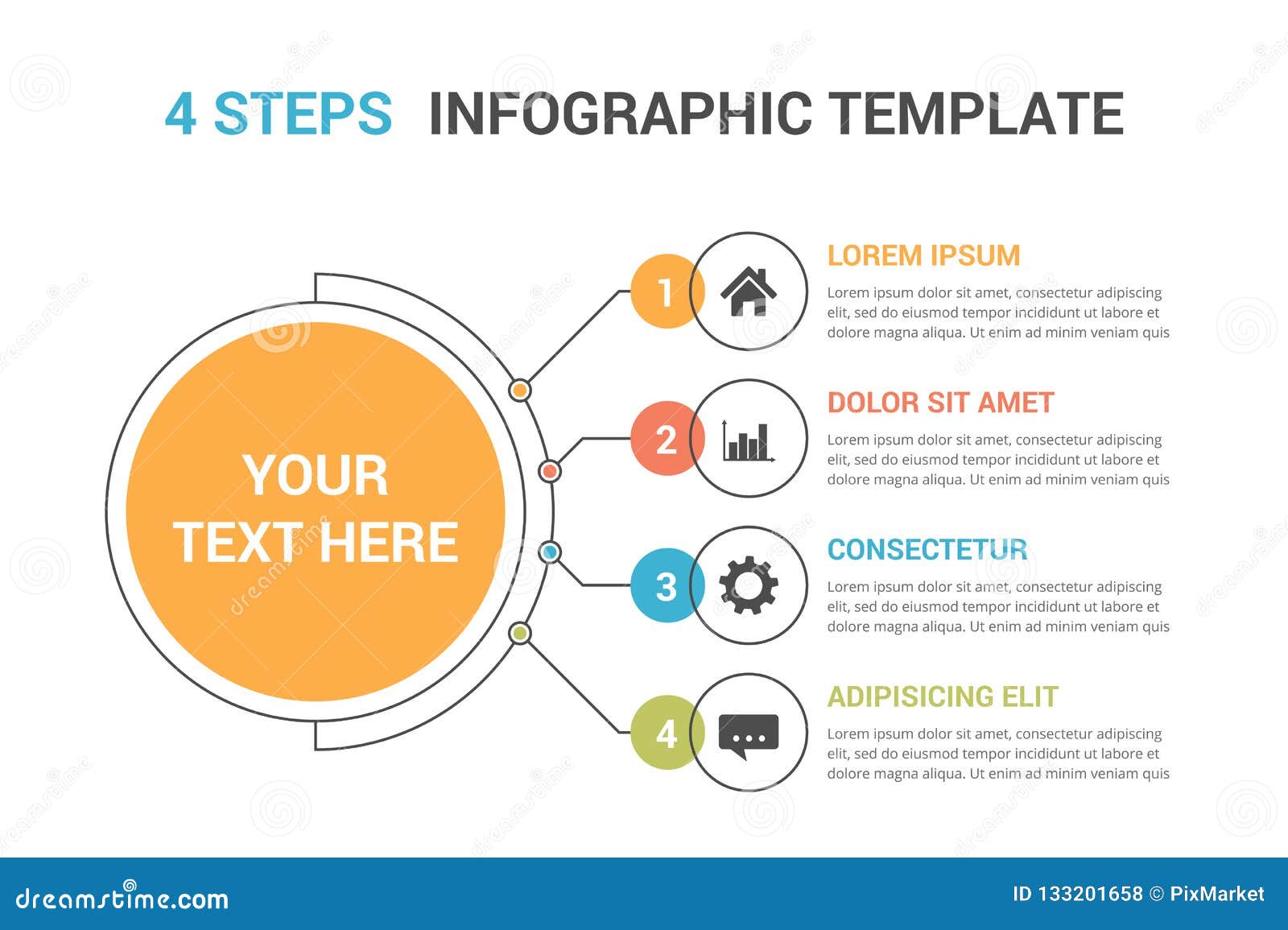 4 STEPS INFOGRAPHIC TEMPLATE

YOUR TEXT HERE

1

LOREM IPSUM

Lorem ipsum dolor sit amet, consectetur adipiscing elit, sed do eiusmod tempor incididunt ut labore et dolore magna aliqua. Ut enim ad minim veniam quis

2

DOLOR SIT AMET

Lorem ipsum dolor sit amet, consectetur adipiscing elit, sed do eiusmod tempor incididunt ut labore et dolore magna aliqua. Ut enim ad minim veniam quis

3

CONSECTETUR

Lorem ipsum dolor sit amet, consectetur adipiscing elit, sed do eiusmod tempor incididunt ut labore et dolore magna aliqua. Ut enim ad minim veniam quis

4

ADIPISICING ELIT

Lorem ipsum dolor sit amet, consectetur adipiscing elit, sed do eiusmod tempor incididunt ut labore et dolore magna aliqua. Ut enim ad minim veniam quis

dreamstime.com

ID 133201658 © PixMarket